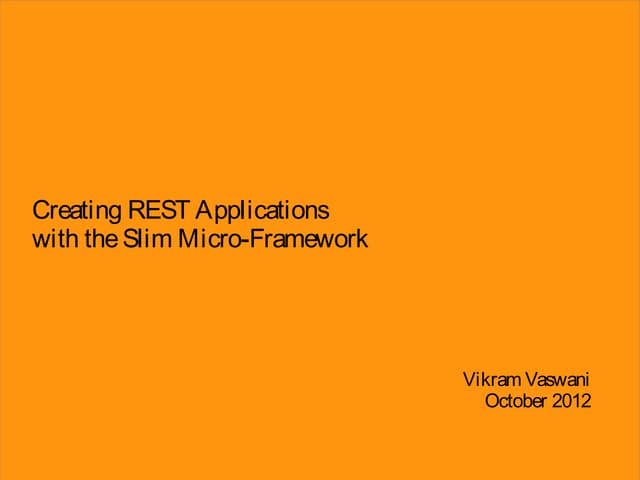 Creating REST Applications with the Slim Micro-Framework

Vikram Vaswani
October 2012